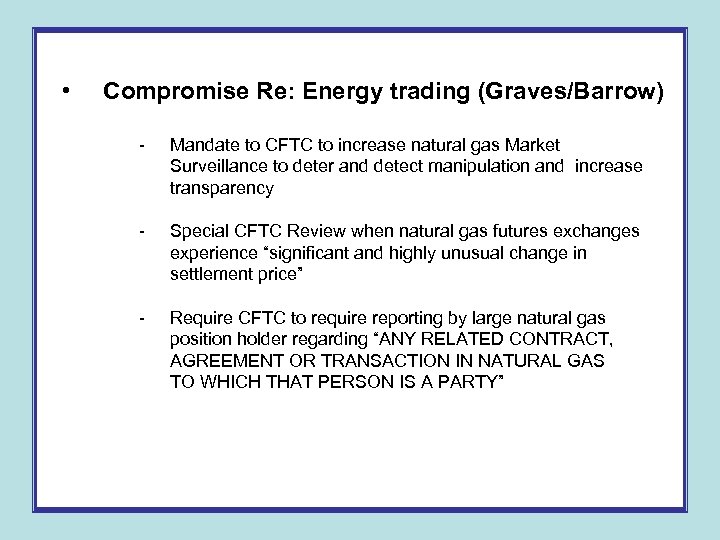 • Compromise Re: Energy trading (Graves/Barrow)

- Mandate to CFTC to increase natural gas Market Surveillance to deter and detect manipulation and increase transparency

- Special CFTC Review when natural gas futures exchanges experience “significant and highly unusual change in settlement price”

- Require CFTC to require reporting by large natural gas position holder regarding “ANY RELATED CONTRACT, AGREEMENT OR TRANSACTION IN NATURAL GAS TO WHICH THAT PERSON IS A PARTY”